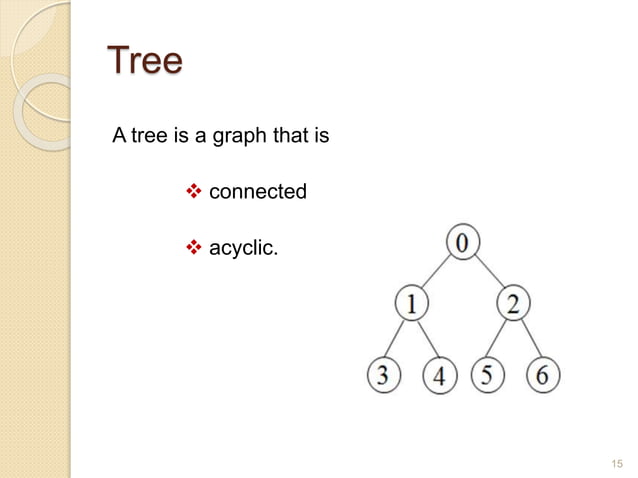 Tree

A tree is a graph that is

❖ connected

❖ acyclic.

0
1
2
3
4
5
6

15